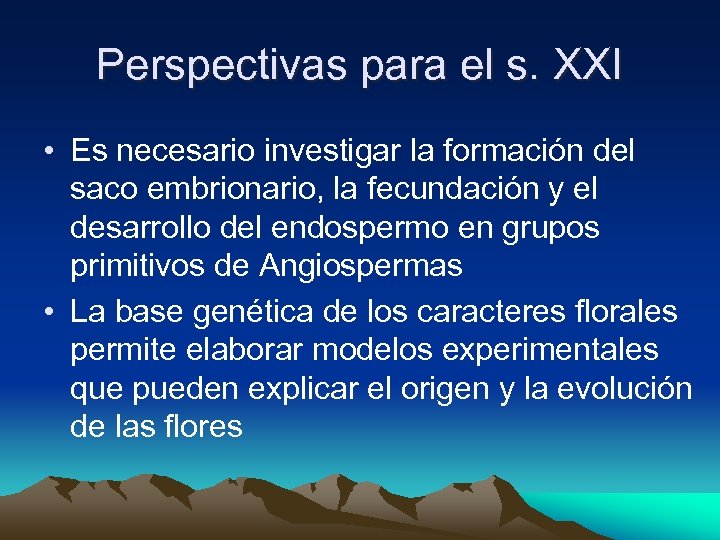 Perspectivas para el s. XXI

• Es necesario investigar la formación del saco embrionario, la fecundación y el desarrollo del endospermo en grupos primitivos de Angiospermas

• La base genética de los caracteres florales permite elaborar modelos experimentales que pueden explicar el origen y la evolución de las flores